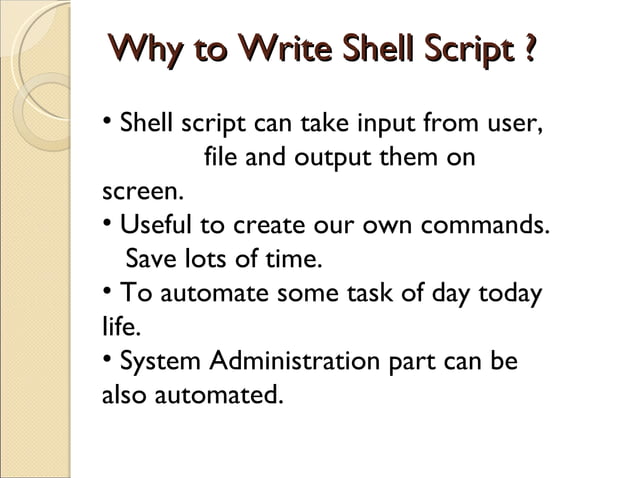 Why to Write Shell Script ?

• Shell script can take input from user, file and output them on screen.
• Useful to create our own commands. Save lots of time.
• To automate some task of day today life.
• System Administration part can be also automated.